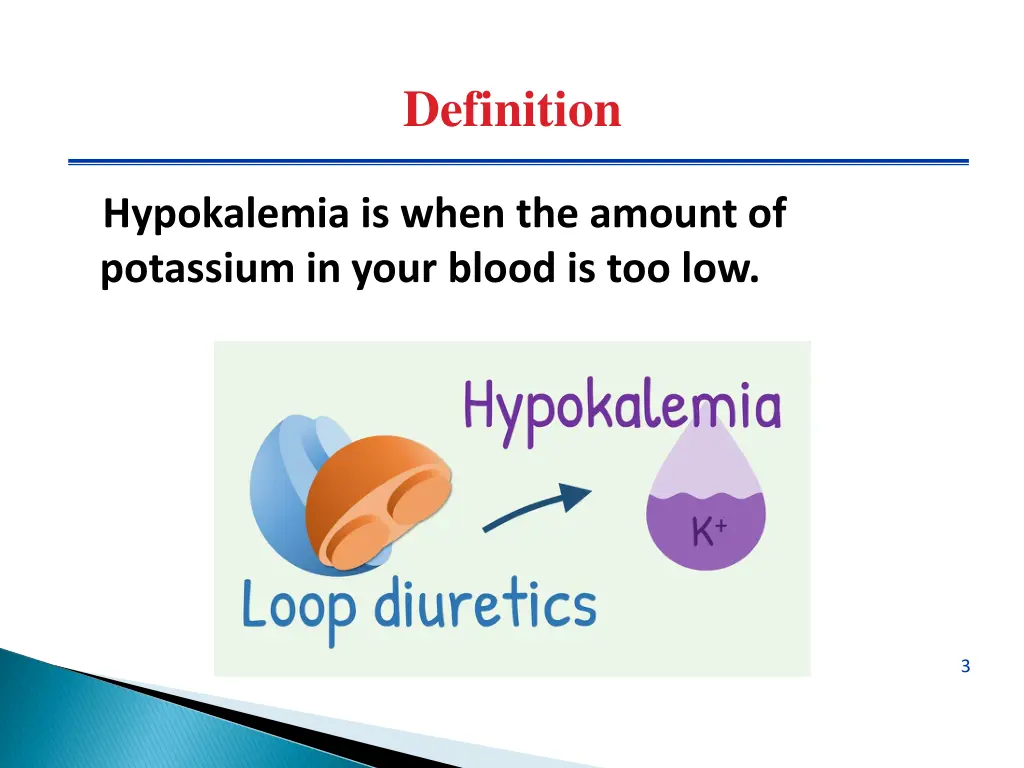 Definition

Hypokalemia is when the amount of potassium in your blood is too low.

Hypokalemia

$K^+$

Loop diuretics

3